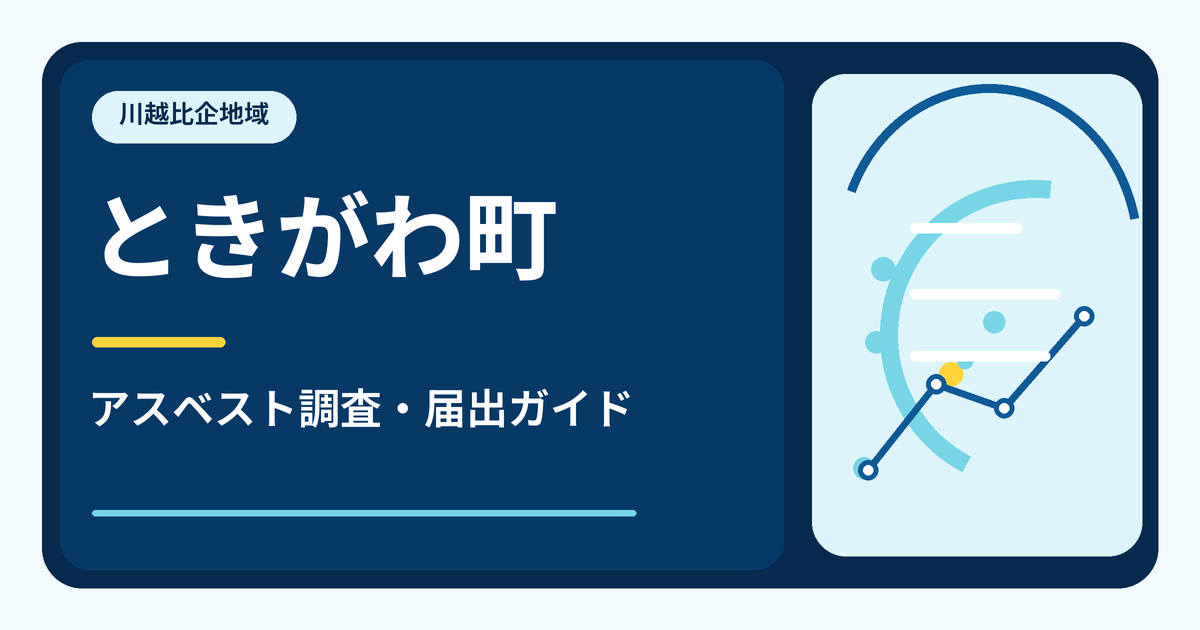 川越比企地域

ときがわ町

アスベスト調査・届出ガイド